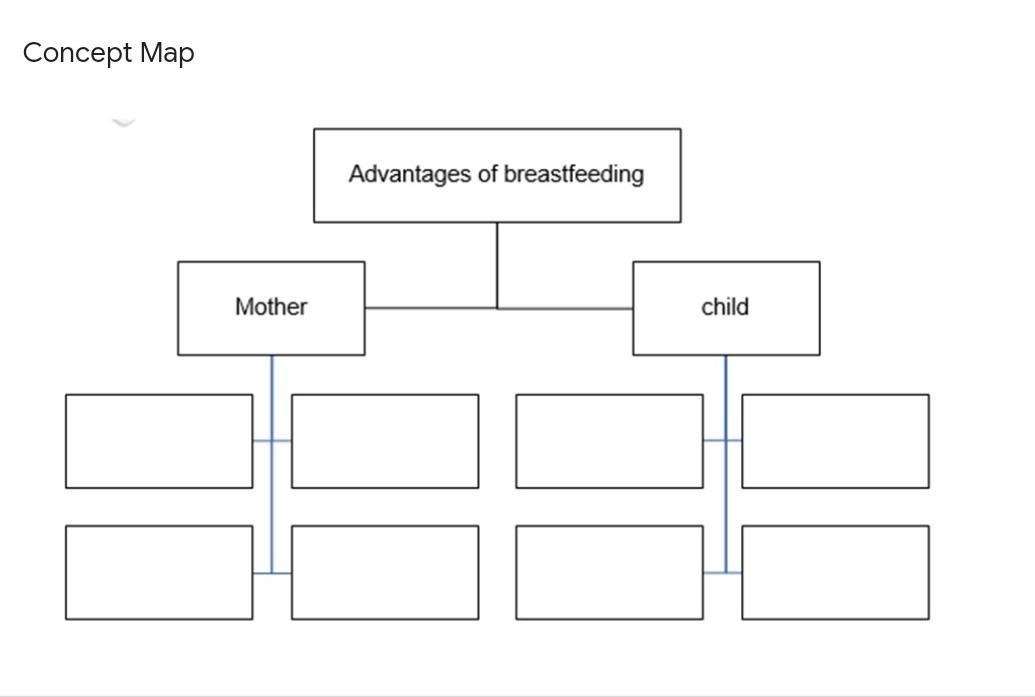 Concept Map

Advantages of breastfeeding

Mother

child